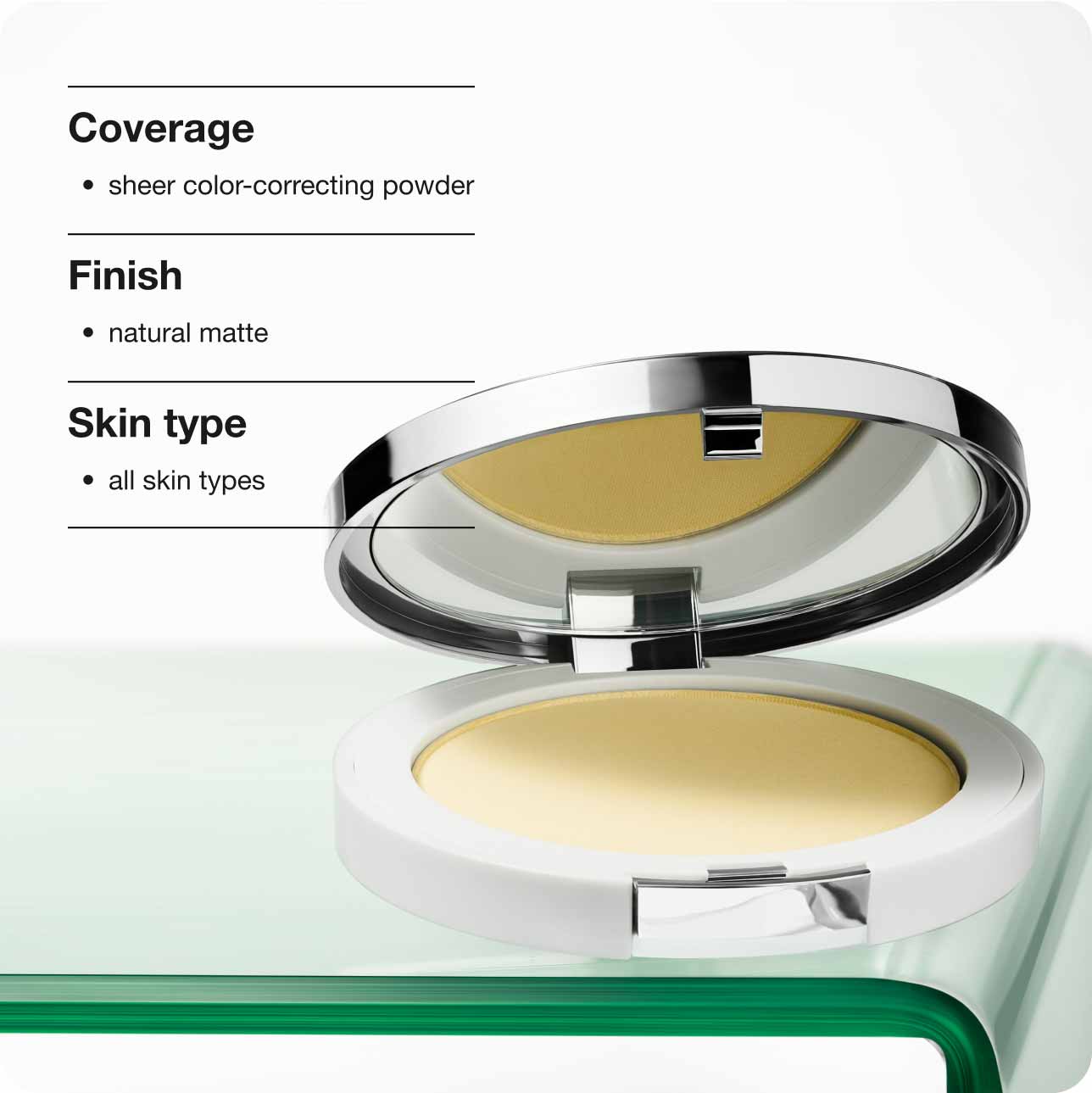 Coverage

• sheer color-correcting powder

Finish

• natural matte

Skin type

• all skin types